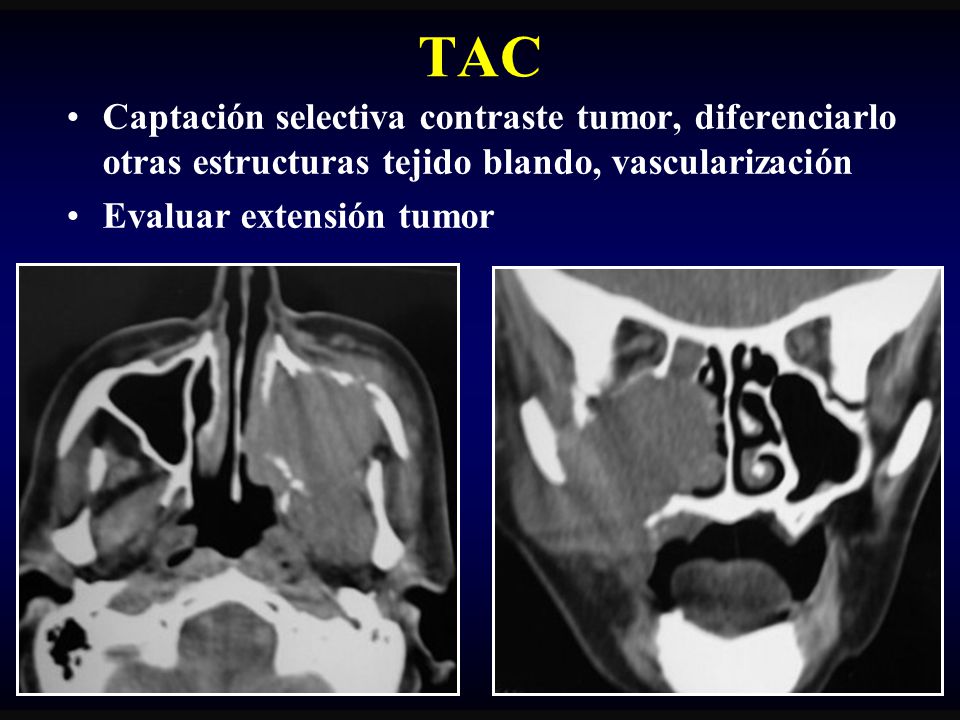 TAC

• Captación selectiva contraste tumor, diferenciarlo otras estructuras tejido blando, vascularización

• Evaluar extensión tumor